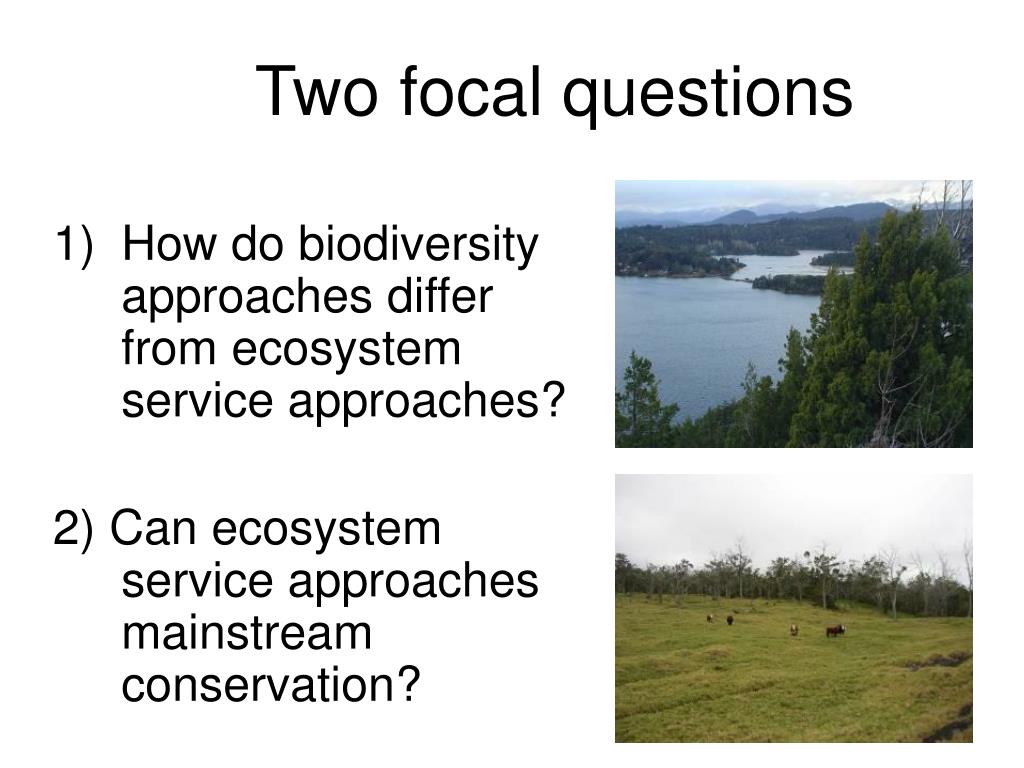 Two focal questions

1) How do biodiversity approaches differ from ecosystem service approaches?

2) Can ecosystem service approaches mainstream conservation?